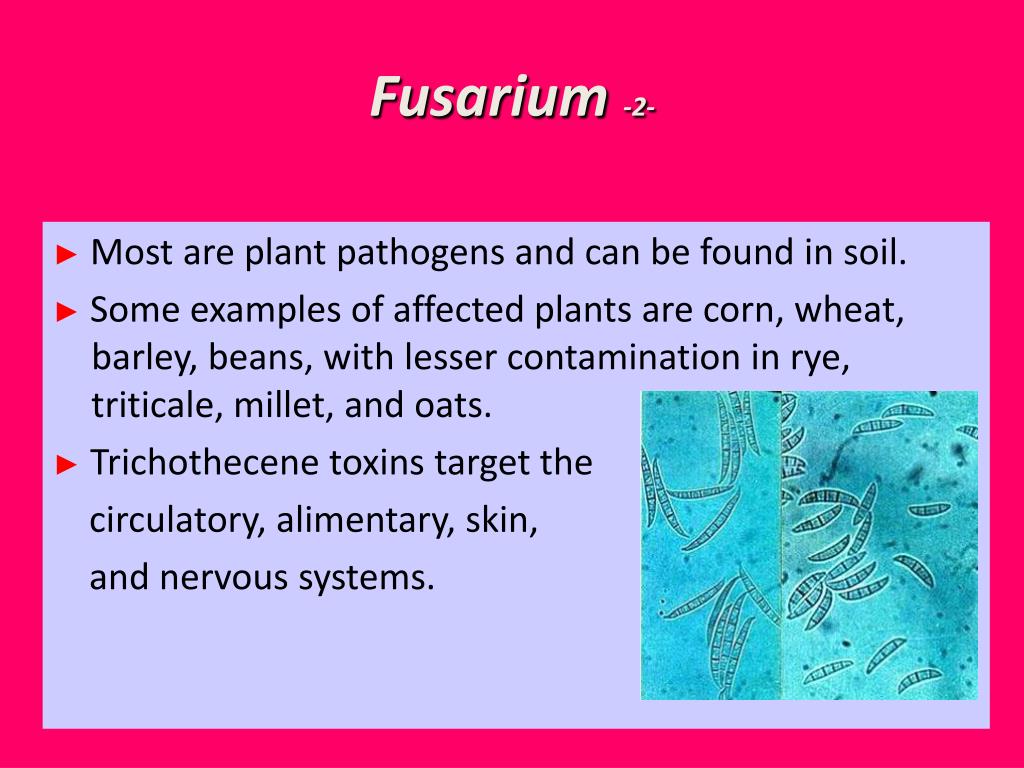 Fusarium -2-

► Most are plant pathogens and can be found in soil.

► Some examples of affected plants are corn, wheat, barley, beans, with lesser contamination in rye, triticale, millet, and oats.

► Trichothecene toxins target the circulatory, alimentary, skin, and nervous systems.